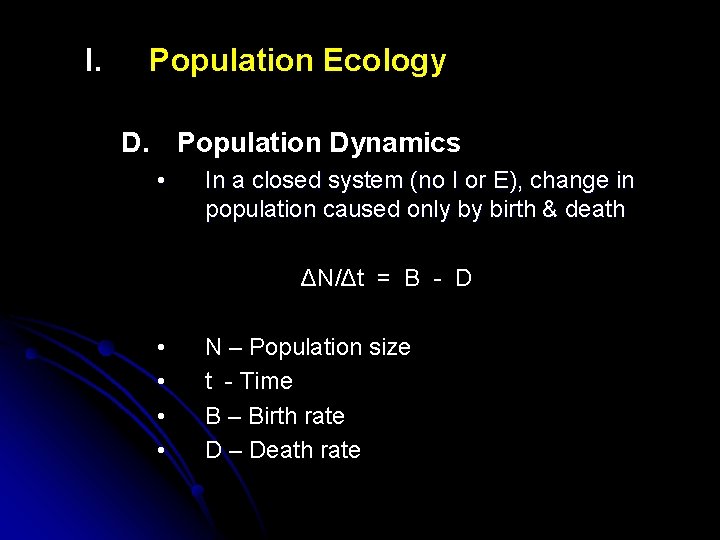 I. Population Ecology

D. Population Dynamics

• In a closed system (no I or E), change in population caused only by birth & death

$\Delta N/\Delta t = B - D$

• N – Population size
• t - Time
• B – Birth rate
• D – Death rate